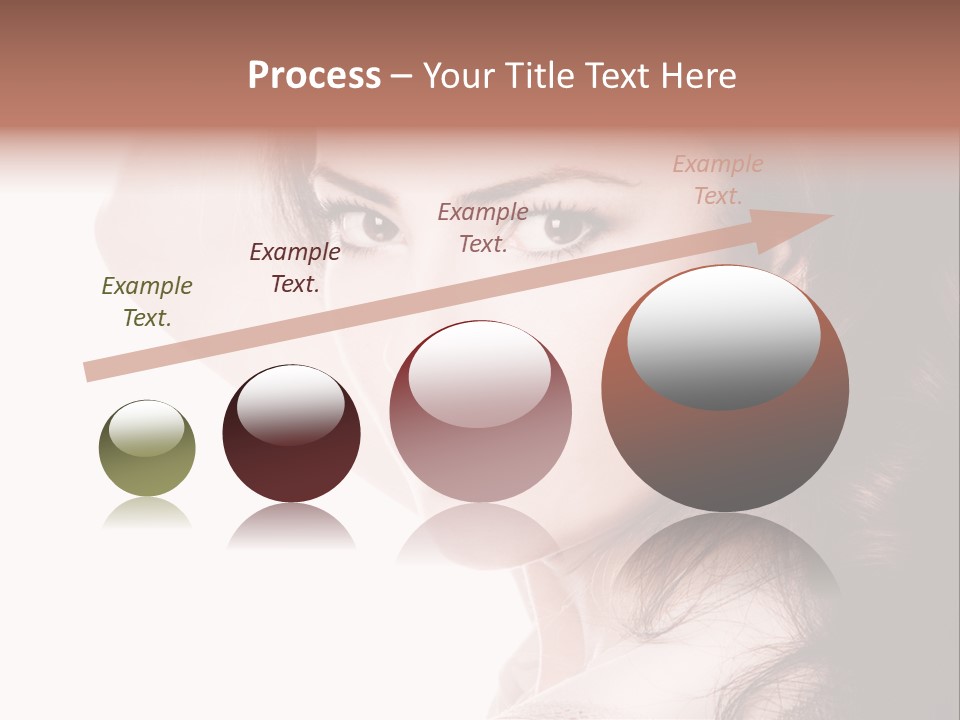 Process – Your Title Text Here

Example Text.

Example Text.

Example Text.

Example Text.